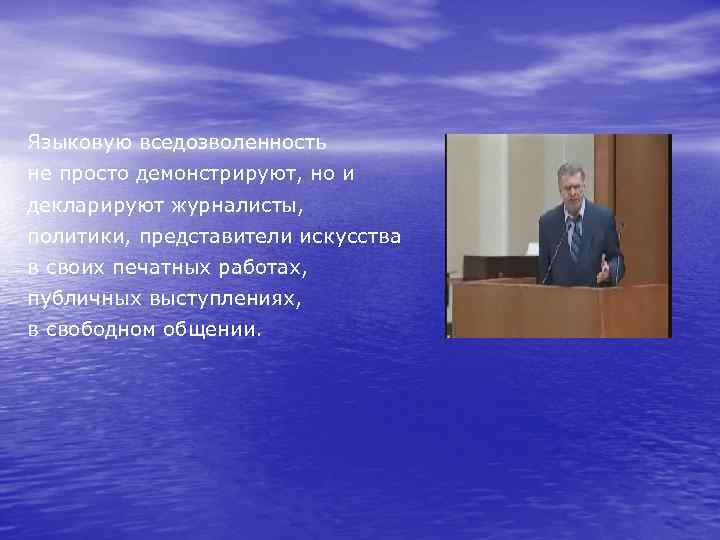 Языковую вседозволенность не просто демонстрируют, но и декларируют журналисты, политики, представители искусства в своих печатных работах, публичных выступлениях, в свободном общении.